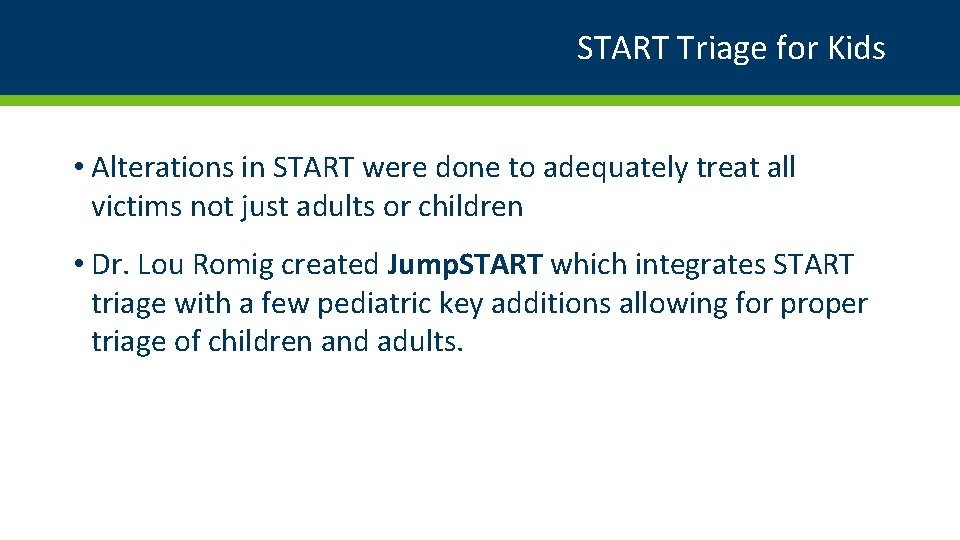 START Triage for Kids

• Alterations in START were done to adequately treat all victims not just adults or children

• Dr. Lou Romig created Jump.START which integrates START triage with a few pediatric key additions allowing for proper triage of children and adults.